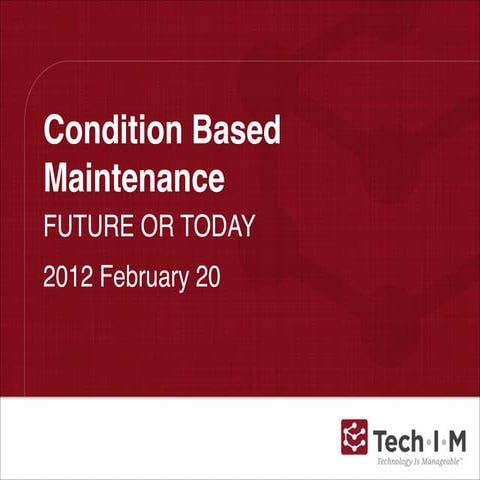 Condition Based Maintenance

FUTURE OR TODAY

2012 February 20

Tech·I·M
Technology Is Manageable™